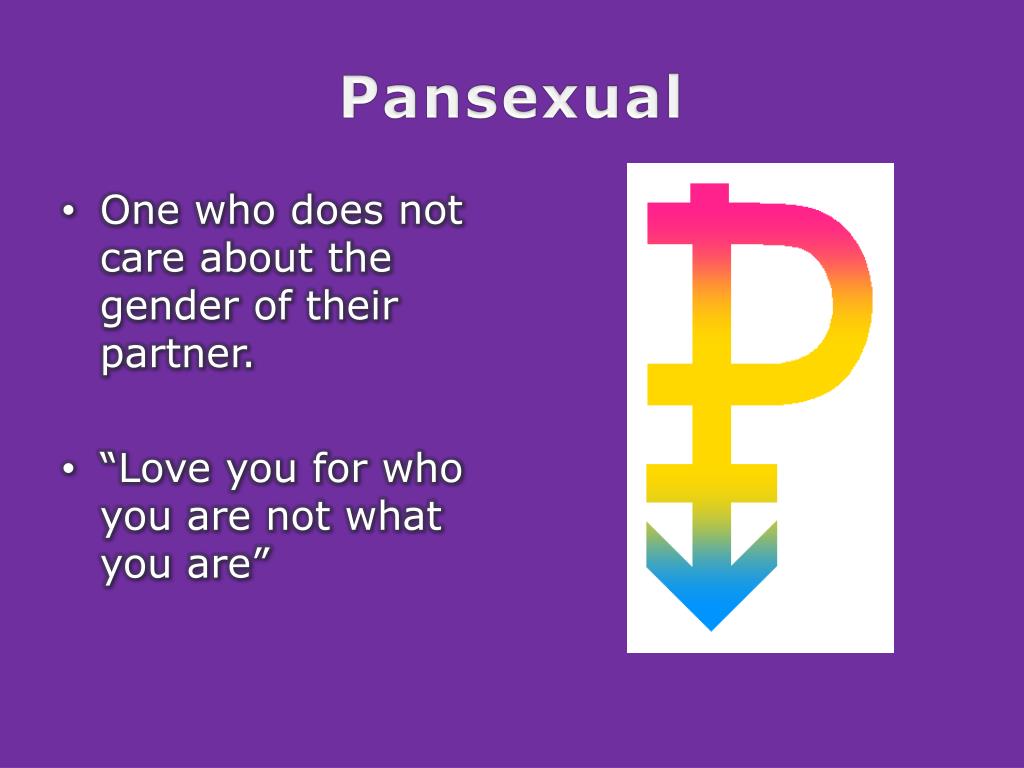 Pansexual

• One who does not care about the gender of their partner.

• “Love you for who you are not what you are”